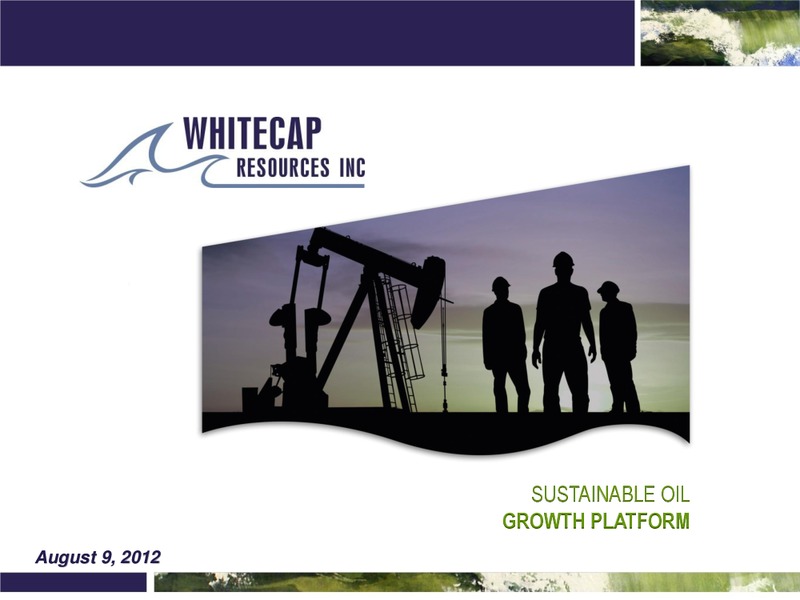 WHITECAP
RESOURCES INC

SUSTAINABLE OIL
GROWTH PLATFORM

August 9, 2012